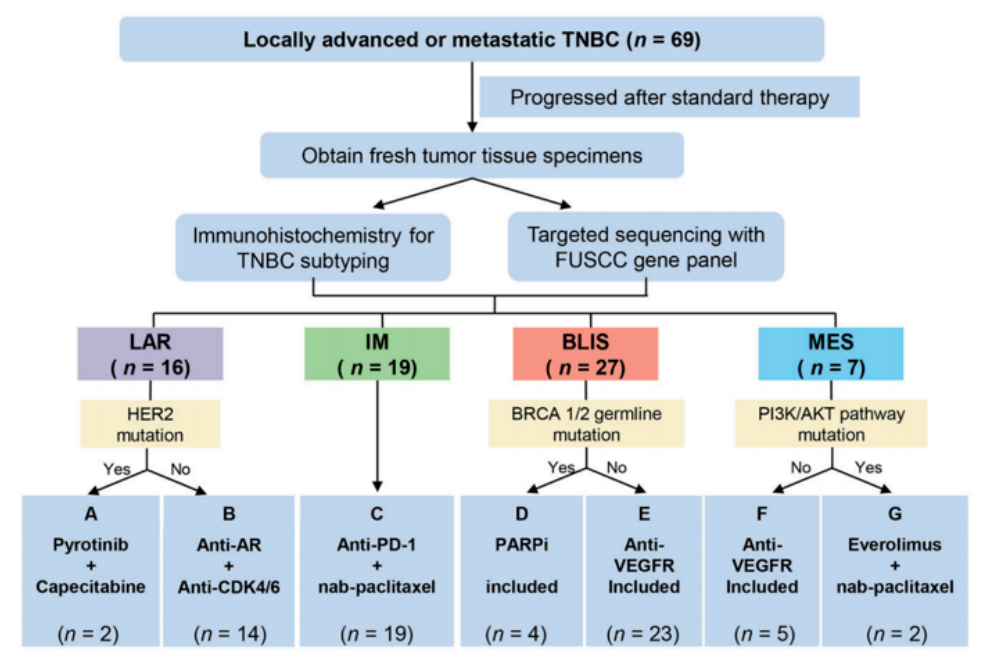 Locally advanced or metastatic TNBC ($n$ = 69)

Progressed after standard therapy

Obtain fresh tumor tissue specimens

Immunohistochemistry for TNBC subtyping

Targeted sequencing with FUSCC gene panel

LAR
( $n$ = 16)

IM
( $n$ = 19)

BLIS
( $n$ = 27)

MES
( $n$ = 7)

HER2 mutation

BRCA 1/2 germline mutation

PI3K/AKT pathway mutation

Yes No

Yes No

No Yes

A
Pyrotinib
+
Capecitabine
($n$ = 2)

B
Anti-AR
+
Anti-CDK4/6
($n$ = 14)

C
Anti-PD-1
+
nab-paclitaxel
($n$ = 19)

D
PARPi
included
($n$ = 4)

E
Anti-VEGFR
Included
($n$ = 23)

F
Anti-VEGFR
Included
($n$ = 5)

G
Everolimus
+
nab-paclitaxel
($n$ = 2)